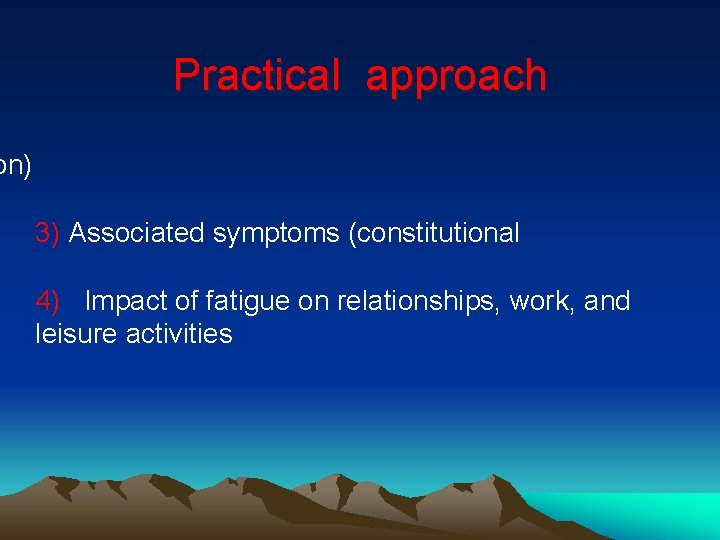 Practical approach

on)

3) Associated symptoms (constitutional

4) Impact of fatigue on relationships, work, and leisure activities